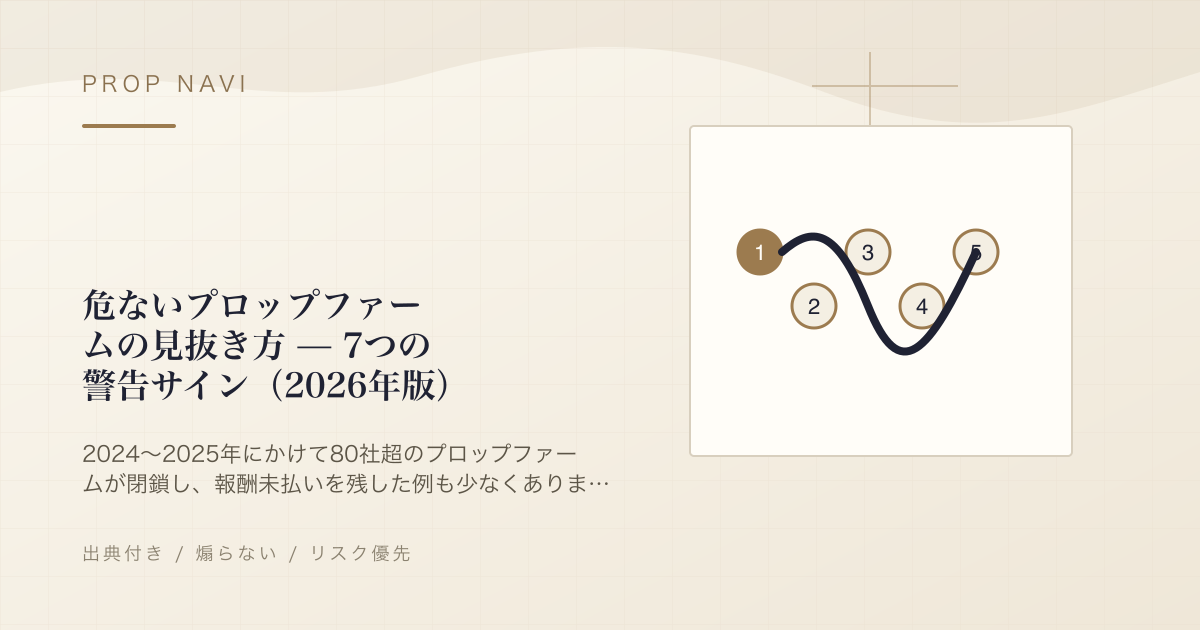 PROP NAVI

危ないプロップファームの見抜き方 — 7つの警告サイン（2026年版）

2024〜2025年にかけて80社超のプロップファームが閉鎖し、報酬未払いを残した例も少なくありま…

出典付き / 煽らない / リスク優先

1
2
3
4
5